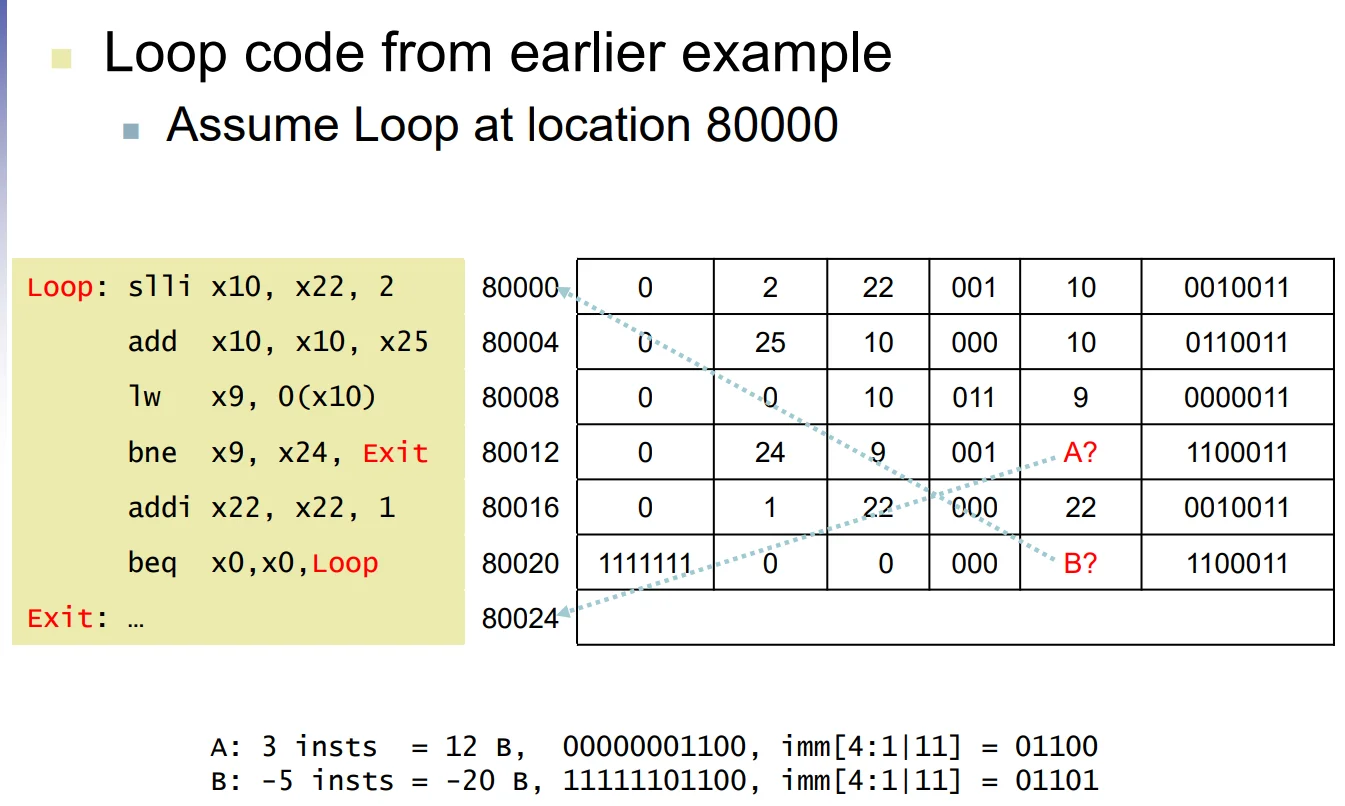 Loop code from earlier example

Assume Loop at location 80000

Loop: slli x10, x22, 2
add x10, x10, x25
lw x9, 0(x10)
bne x9, x24, Exit
addi x22, x22, 1
beq x0,x0,Loop
Exit: …

| 80000 | 0 | 2 | 22 | 001 | 10 | 0010011 |
|---|---|---|---|---|---|---|
| 80004 | 0 | 25 | 10 | 000 | 10 | 0110011 |
| 80008 | 0 | 0 | 10 | 011 | 9 | 0000011 |
| 80012 | 0 | 24 | 9 | 001 | A? | 1100011 |
| 80016 | 0 | 1 | 22 | 000 | 22 | 0010011 |
| 80020 | 1111111 | 0 | 0 | 000 | B? | 1100011 |
| 80024 | | | | | | |

A: 3 insts = 12 B, 00000001100, imm[4:1|11] = 01100
B: -5 insts = -20 B, 11111101100, imm[4:1|11] = 01101